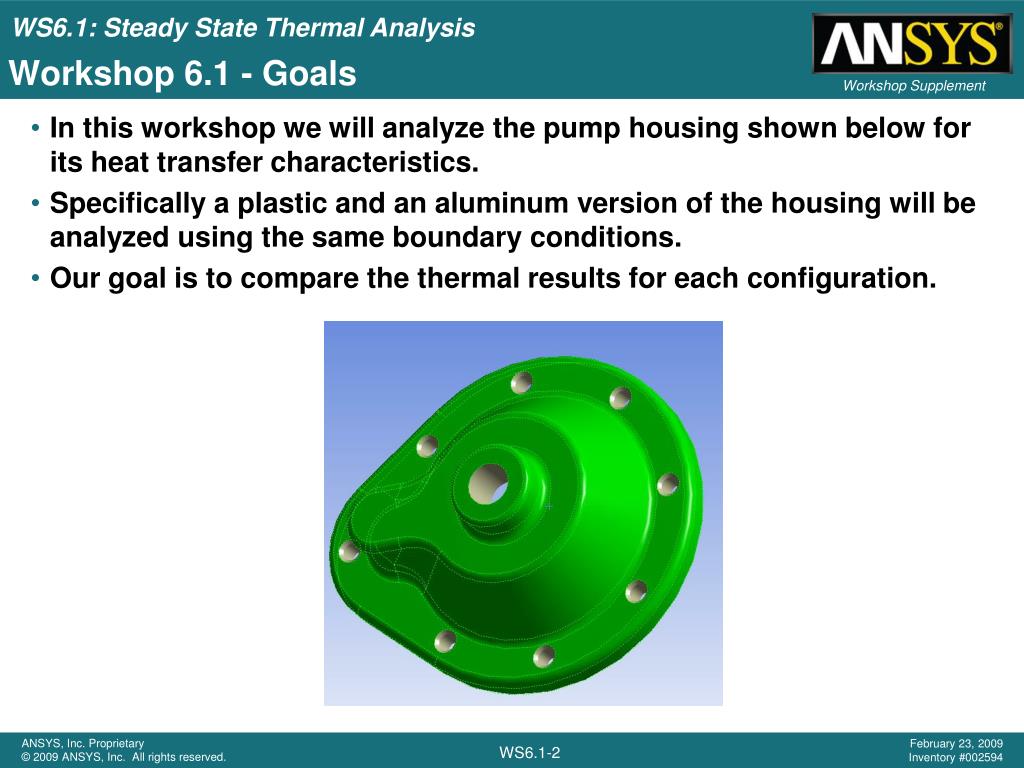 WS6.1: Steady State Thermal Analysis

Workshop 6.1 - Goals

ANSYS®

Workshop Supplement

• In this workshop we will analyze the pump housing shown below for its heat transfer characteristics.
• Specifically a plastic and an aluminum version of the housing will be analyzed using the same boundary conditions.
• Our goal is to compare the thermal results for each configuration.

ANSYS, Inc. Proprietary
© 2009 ANSYS, Inc. All rights reserved.

WS6.1-2

February 23, 2009
Inventory #002594